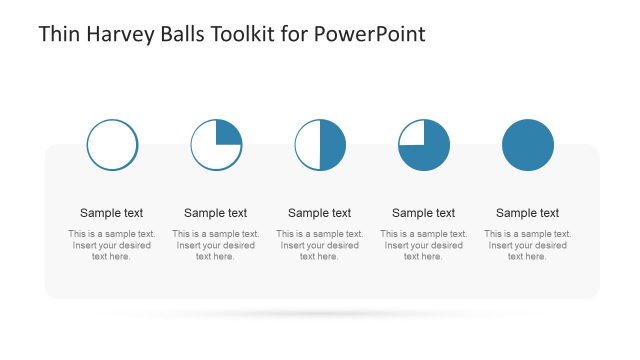 Thin Harvey Balls Toolkit for PowerPoint

Sample text

This is a sample text. Insert your desired text here.

Sample text

This is a sample text. Insert your desired text here.

Sample text

This is a sample text. Insert your desired text here.

Sample text

This is a sample text. Insert your desired text here.

Sample text

This is a sample text. Insert your desired text here.